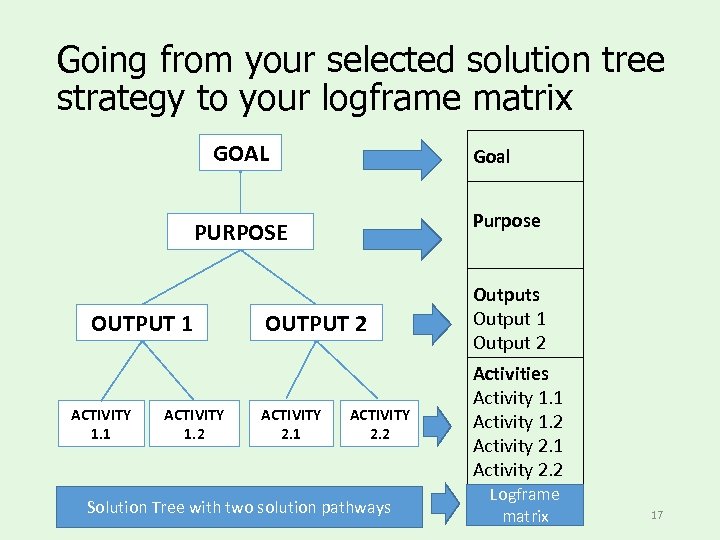 Going from your selected solution tree strategy to your logframe matrix

GOAL

PURPOSE

OUTPUT 1

OUTPUT 2

ACTIVITY 1.1

ACTIVITY 1.2

ACTIVITY 2.1

ACTIVITY 2.2

Solution Tree with two solution pathways

Goal

Purpose

Outputs
Output 1
Output 2

Activities
Activity 1.1
Activity 1.2
Activity 2.1
Activity 2.2

Logframe matrix

17